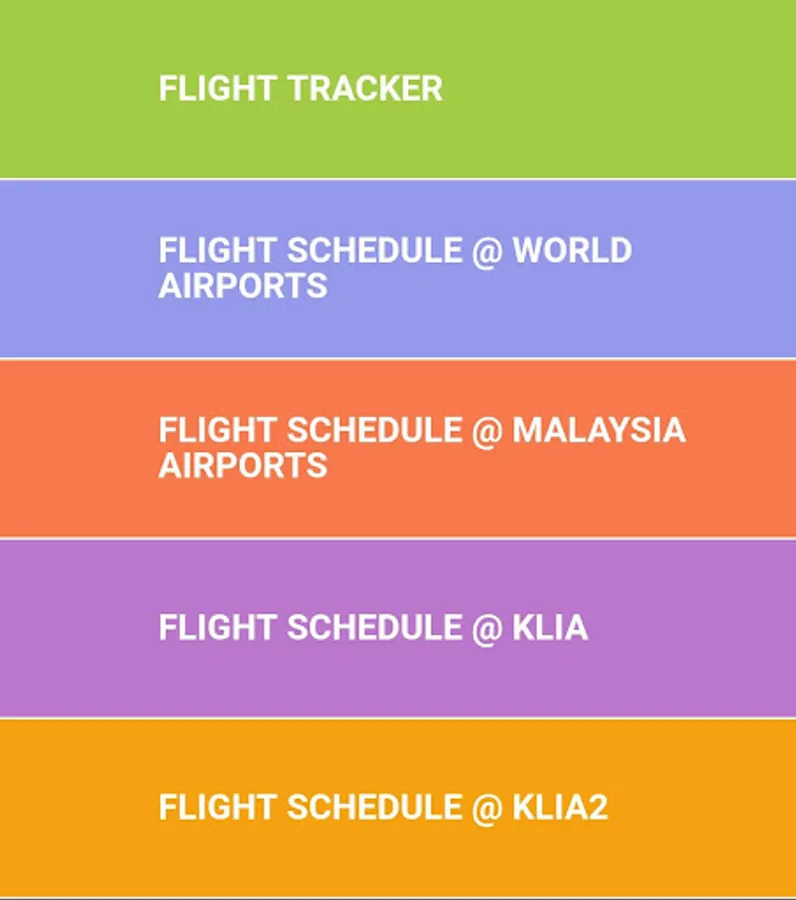 FLIGHT TRACKER

FLIGHT SCHEDULE @ WORLD AIRPORTS

FLIGHT SCHEDULE @ MALAYSIA AIRPORTS

FLIGHT SCHEDULE @ KLIA

FLIGHT SCHEDULE @ KLIA2